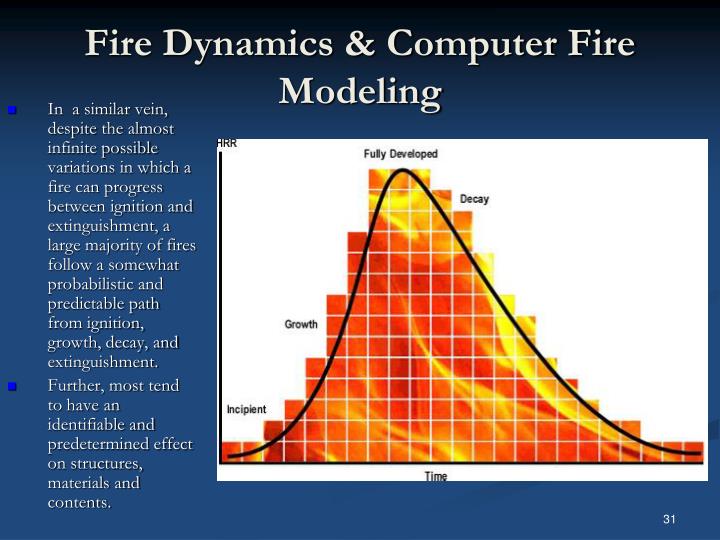 Fire Dynamics & Computer Fire Modeling

In a similar vein, despite the almost infinite possible variations in which a fire can progress between ignition and extinguishment, a large majority of fires follow a somewhat probabilistic and predictable path from ignition, growth, decay, and extinguishment.

Further, most tend to have an identifiable and predetermined effect on structures, materials and contents.

HRR

Fully Developed

Decay

Growth

Incipient

Time

31